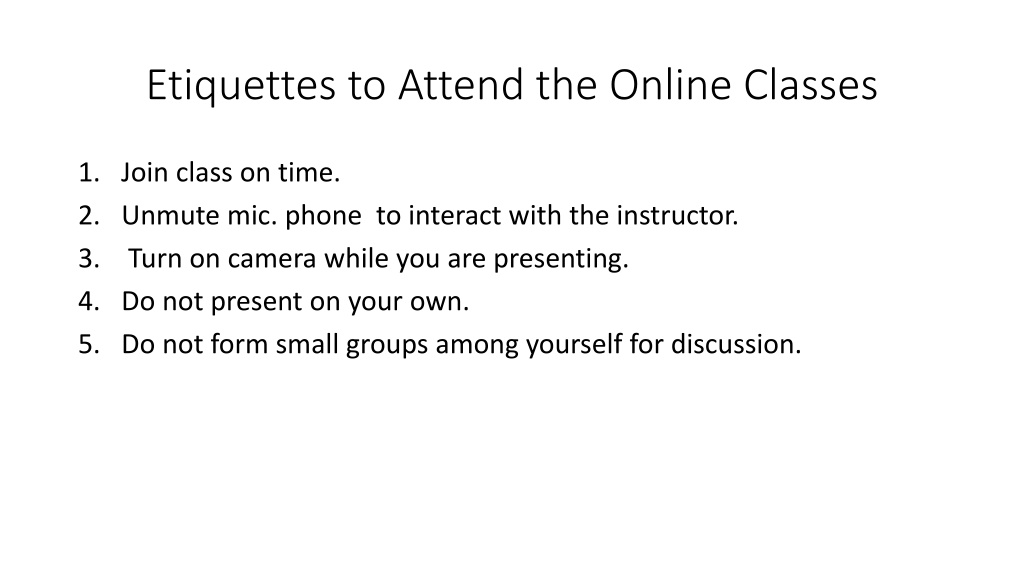 Etiquettes to Attend the Online Classes

1. Join class on time.
2. Unmute mic. phone to interact with the instructor.
3. Turn on camera while you are presenting.
4. Do not present on your own.
5. Do not form small groups among yourself for discussion.